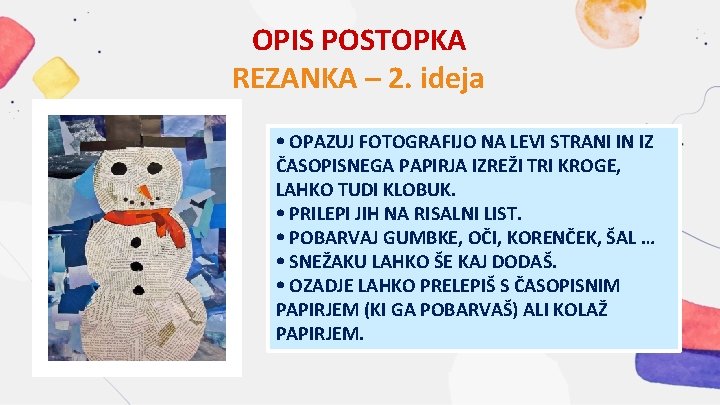 OPIS POSTOPKA
REZANKA – 2. ideja

• OPAZUJ FOTOGRAFIJO NA LEVI STRANI IN IZ ČASOPISNEGA PAPIRJA IZREŽI TRI KROGE, LAHKO TUDI KLOBUK.
• PRILEPI JIH NA RISALNI LIST.
• POBARVAJ GUMBKE, OČI, KORENČEK, ŠAL …
• SNEŽAKU LAHKO ŠE KAJ DODAŠ.
• OZADJE LAHKO PRELEPIŠ S ČASOPISNIM PAPIRJEM (KI GA POBARVAŠ) ALI KOLAŽ PAPIRJEM.